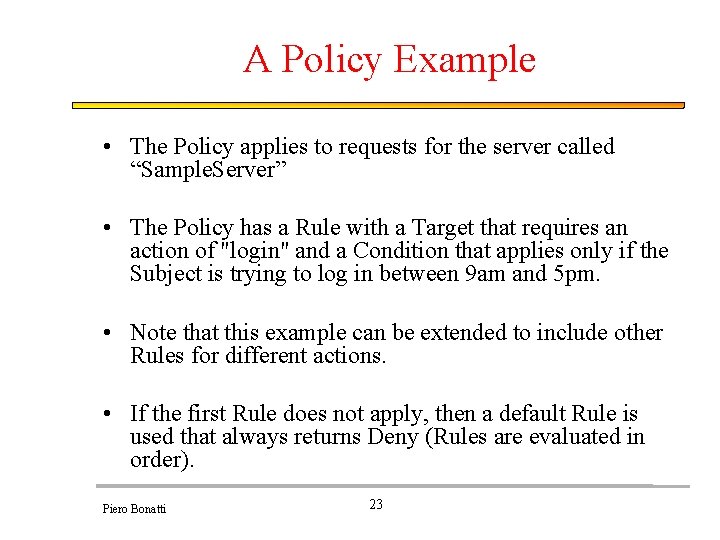 A Policy Example

• The Policy applies to requests for the server called “SampleServer”

• The Policy has a Rule with a Target that requires an action of "login" and a Condition that applies only if the Subject is trying to log in between 9am and 5pm.

• Note that this example can be extended to include other Rules for different actions.

• If the first Rule does not apply, then a default Rule is used that always returns Deny (Rules are evaluated in order).

Piero Bonatti

23